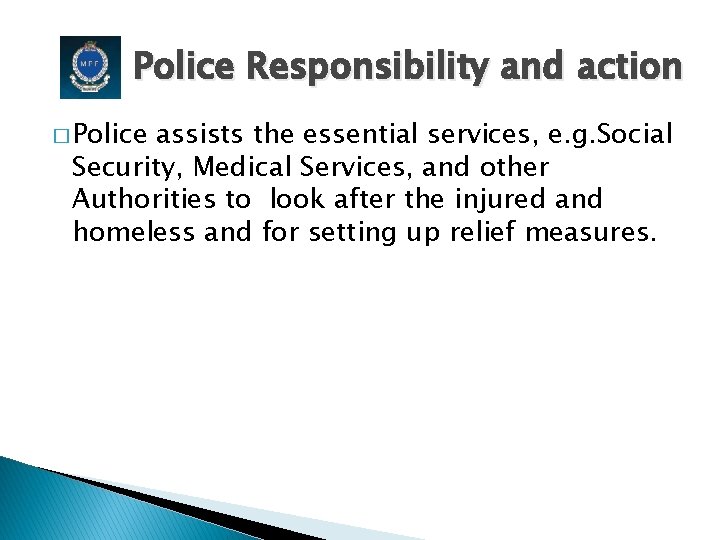 MPF

Police Responsibility and action

□ Police assists the essential services, e.g.Social Security, Medical Services, and other Authorities to look after the injured and homeless and for setting up relief measures.